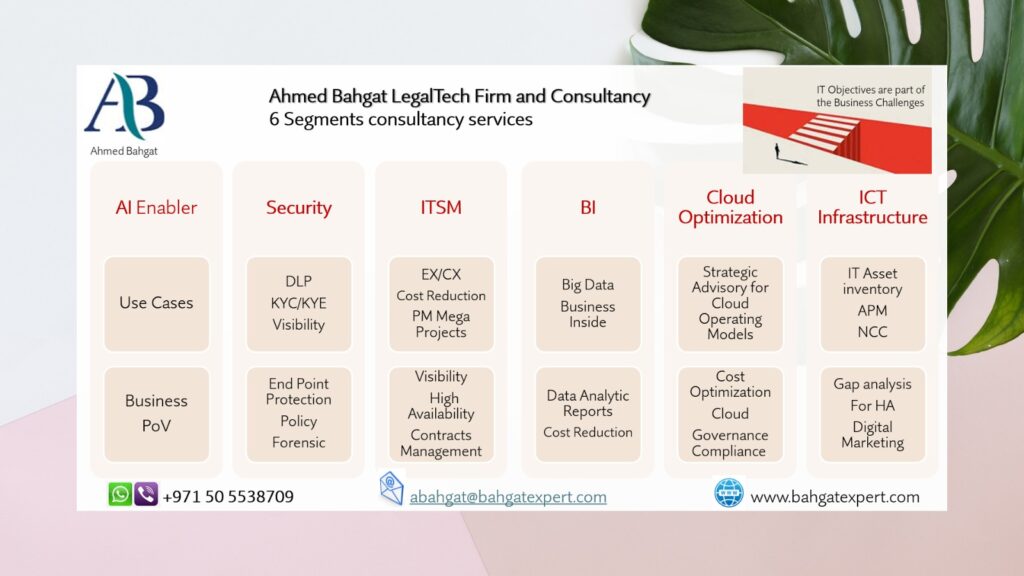 AB
Ahmed Bahgat

Ahmed Bahgat LegalTech Firm and Consultancy
6 Segments consultancy services

IT Objectives are part of the Business Challenges

AI Enabler

Use Cases

Business PoV

Security

DLP
KYC/KYE
Visibility

End Point Protection
Policy
Forensic

ITSM

EX/CX
Cost Reduction
PM Mega Projects

Visibility
High Availability
Contracts Management

BI

Big Data
Business Inside

Data Analytic Reports
Cost Reduction

Cloud Optimization

Strategic Advisory for Cloud Operating Models

Cost Optimization
Cloud
Governance Compliance

ICT Infrastructure

IT Asset inventory
APM
NCC

Gap analysis
For HA
Digital Marketing

+971 50 5538709

abahgat@bahgatexpert.com

www.bahgatexpert.com